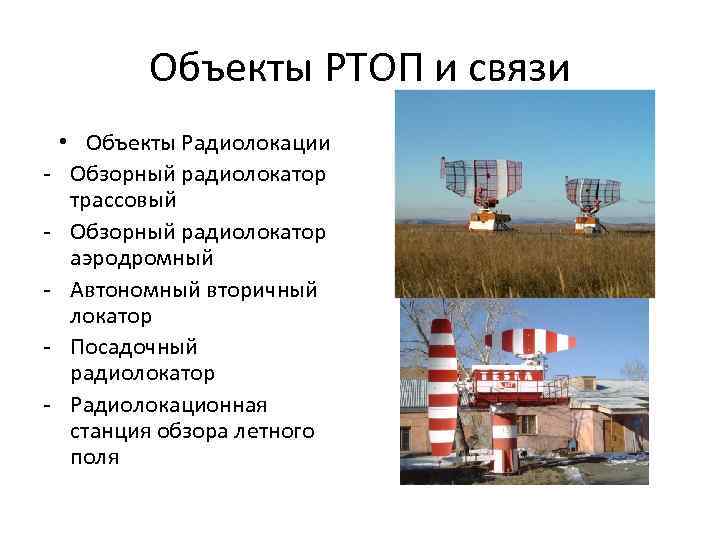 Объекты РТОП и связи

• Объекты Радиолокации
- Обзорный радиолокатор трассовый
- Обзорный радиолокатор аэродромный
- Автономный вторичный локатор
- Посадочный радиолокатор
- Радиолокационная станция обзора летного поля

TESLA